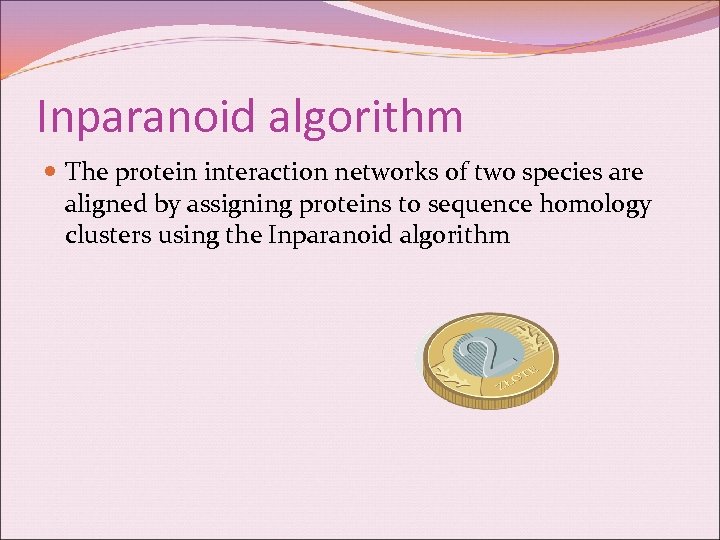 Inparanoid algorithm

The protein interaction networks of two species are aligned by assigning proteins to sequence homology clusters using the Inparanoid algorithm

2

ZŁOTE